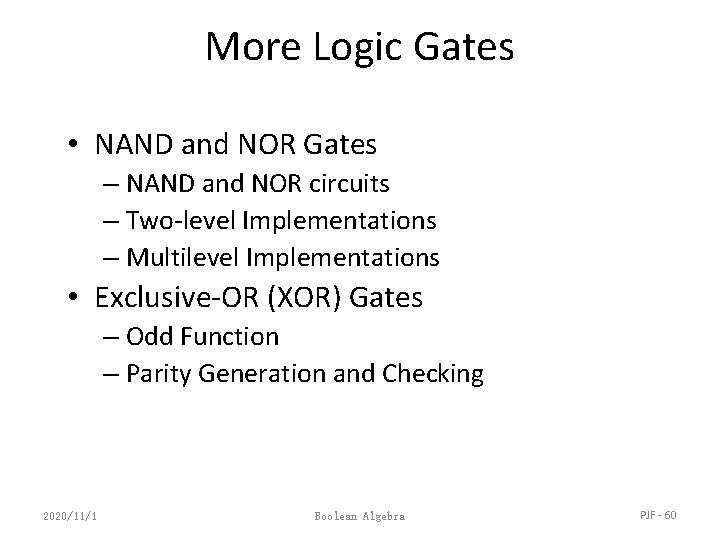 More Logic Gates

• NAND and NOR Gates
– NAND and NOR circuits
– Two-level Implementations
– Multilevel Implementations
• Exclusive-OR (XOR) Gates
– Odd Function
– Parity Generation and Checking

2020/11/1 Boolean Algebra PJF - 60